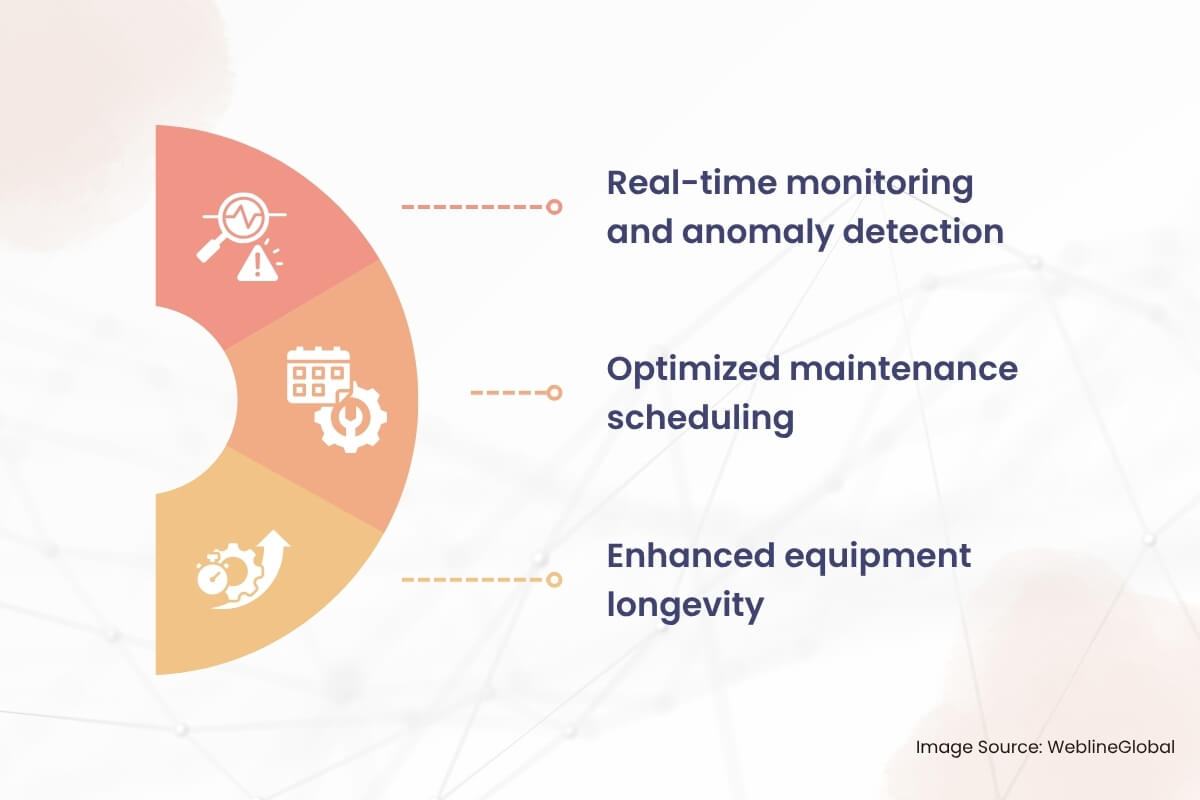 Real-time monitoring and anomaly detection

Optimized maintenance scheduling

Enhanced equipment longevity

Image Source: WeblineGlobal